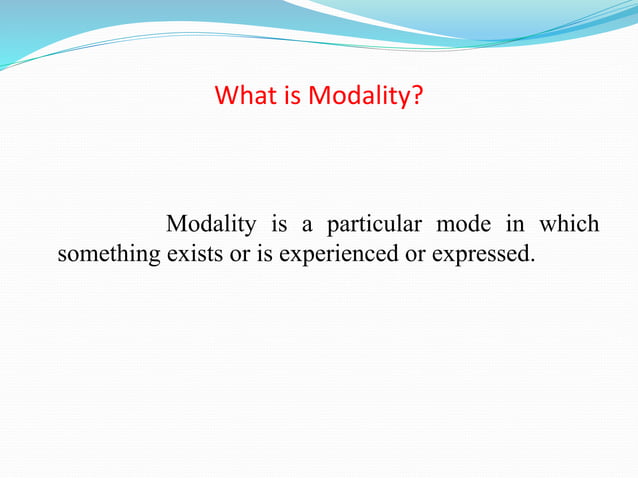 What is Modality?

Modality is a particular mode in which something exists or is experienced or expressed.